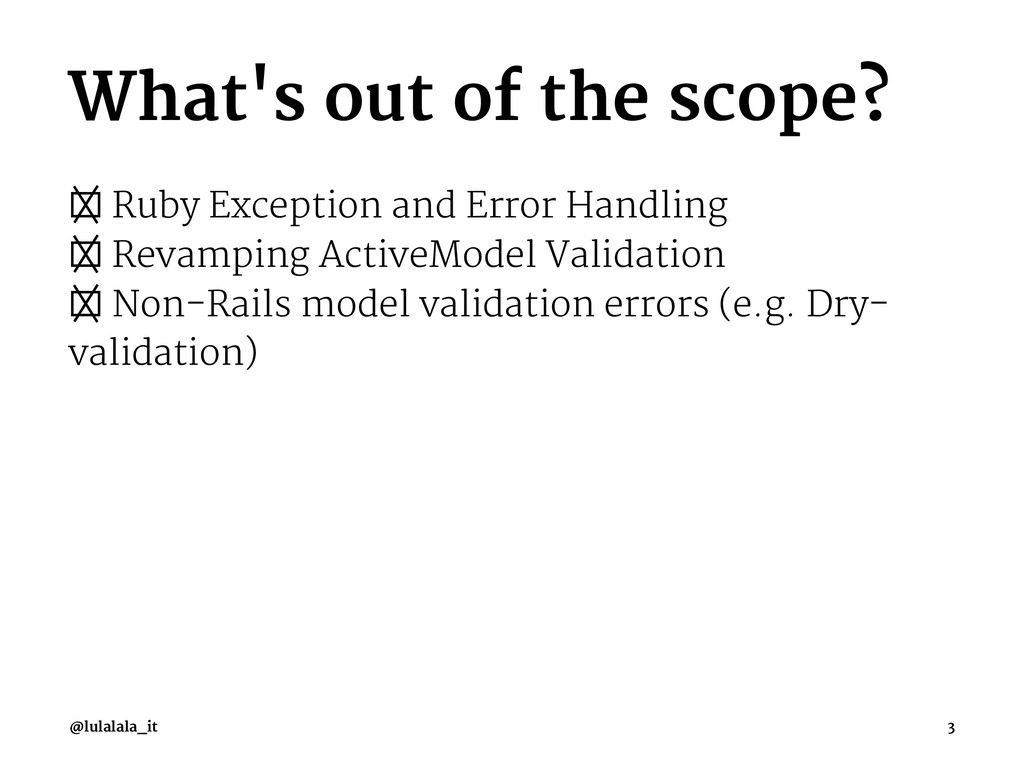 What's out of the scope?

☒ Ruby Exception and Error Handling
☒ Revamping ActiveModel Validation
☒ Non-Rails model validation errors (e.g. Dry-validation)

@lulalala_it

3